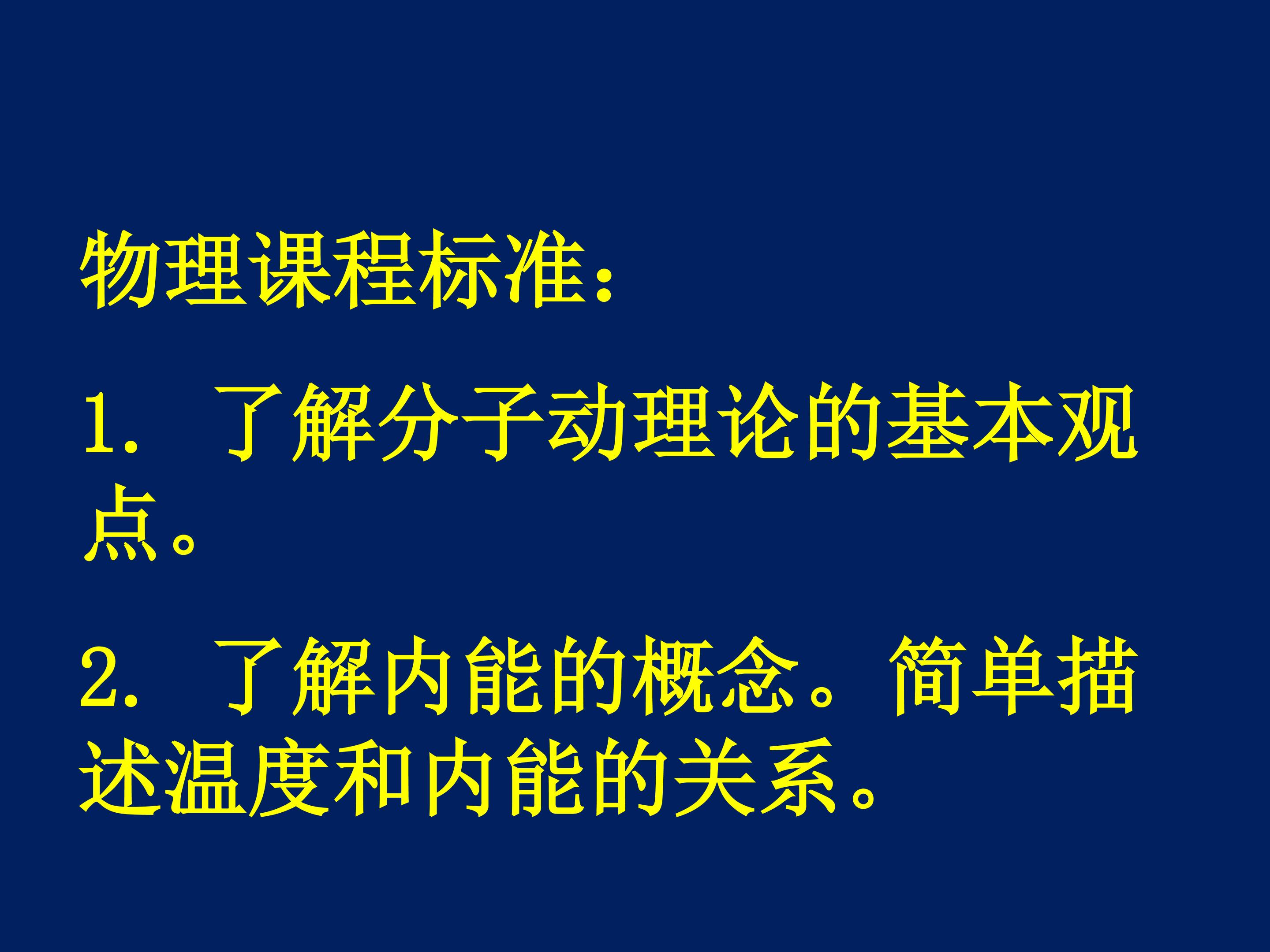 物理课程标准：

1.了解分子动理论的基本观点。

2.了解内能的概念。简单描述温度和内能的关系。